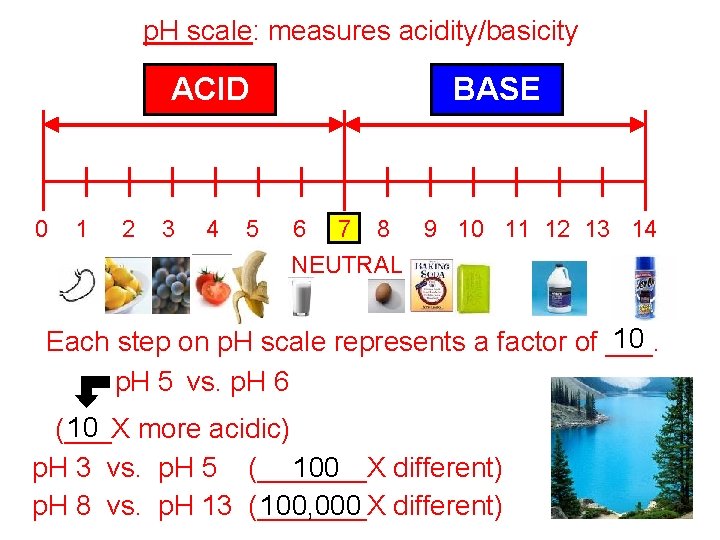 pH scale: measures acidity/basicity

ACID

BASE

0 1 2 3 4 5 6 7 8 9 10 11 12 13 14

NEUTRAL

BAKING SODA

Each step on pH scale represents a factor of 10.

pH 5 vs. pH 6

(10 X more acidic)

pH 3 vs. pH 5 (100 X different)

pH 8 vs. pH 13 (100,000 X different)